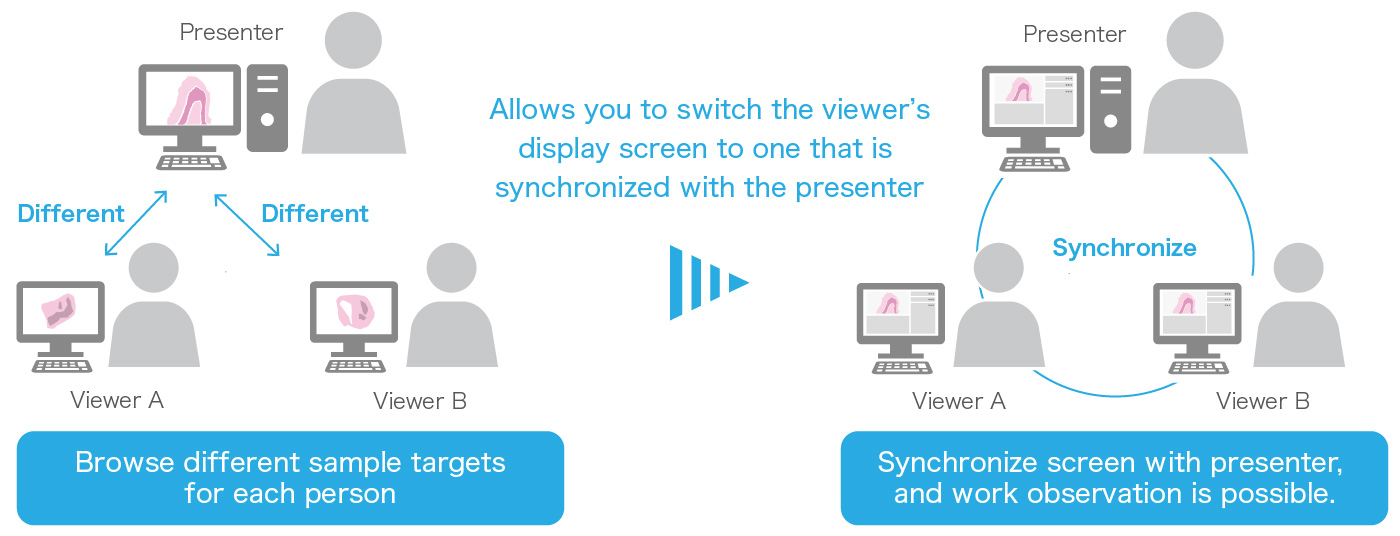 Presenter

Different

Different

Viewer A

Viewer B

Browse different sample targets for each person

Allows you to switch the viewer's display screen to one that is synchronized with the presenter

Presenter

Synchronize

Viewer A

Viewer B

Synchronize screen with presenter, and work observation is possible.